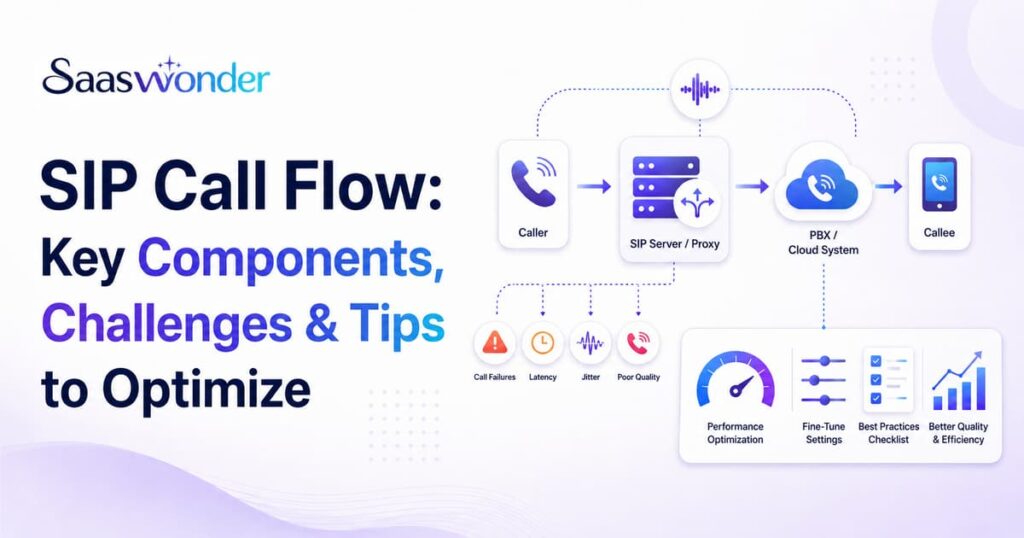 Saaswonder

SIP Call Flow: Key Components, Challenges & Tips to Optimize

Caller

SIP Server / Proxy

PBX / Cloud System

Callee

Call Failures

Latency

Jitter

Poor Quality

Performance Optimization

Fine-Tune Settings

Best Practices Checklist

Better Quality & Efficiency